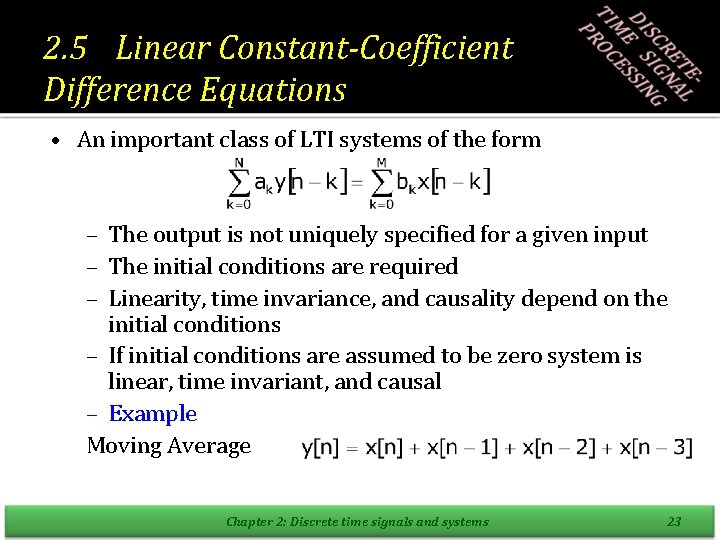 2.5 Linear Constant-Coefficient Difference Equations

DISCRETE-TIME SIGNAL PROCESSING

• An important class of LTI systems of the form

$\sum_{k=0}^{N} a_k y[n-k] = \sum_{k=0}^{M} b_k x[n-k]$

– The output is not uniquely specified for a given input
– The initial conditions are required
– Linearity, time invariance, and causality depend on the initial conditions
– If initial conditions are assumed to be zero system is linear, time invariant, and causal
– Example

Moving Average $y[n] = x[n] + x[n-1] + x[n-2] + x[n-3]$

Chapter 2: Discrete time signals and systems 23